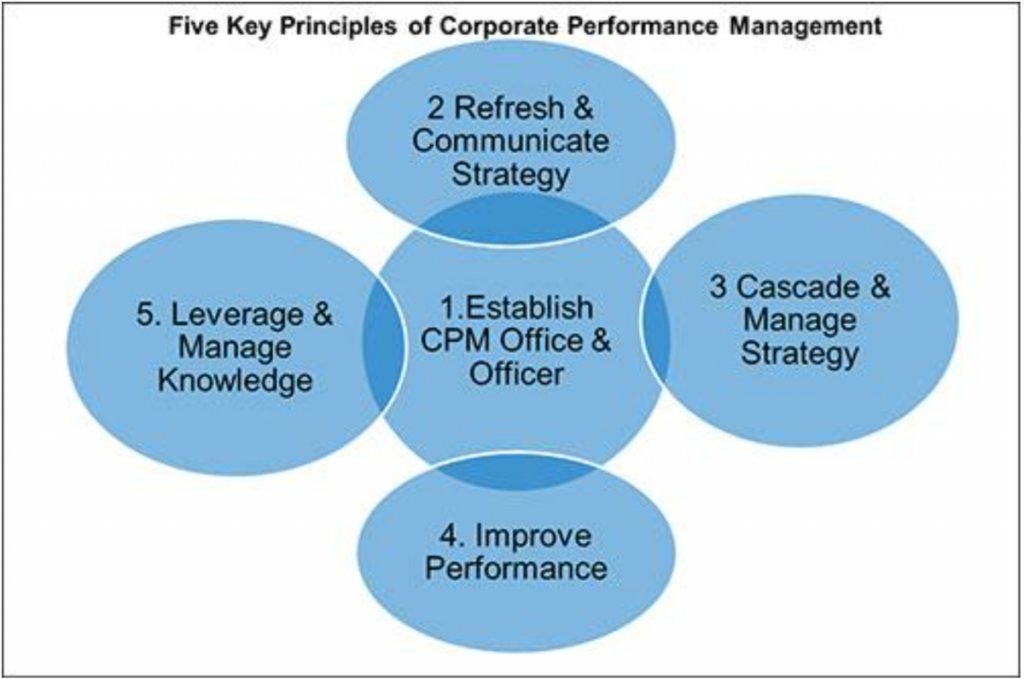 Five Key Principles of Corporate Performance Management

2 Refresh & Communicate Strategy

5. Leverage & Manage Knowledge

1.Establish CPM Office & Officer

3 Cascade & Manage Strategy

4. Improve Performance